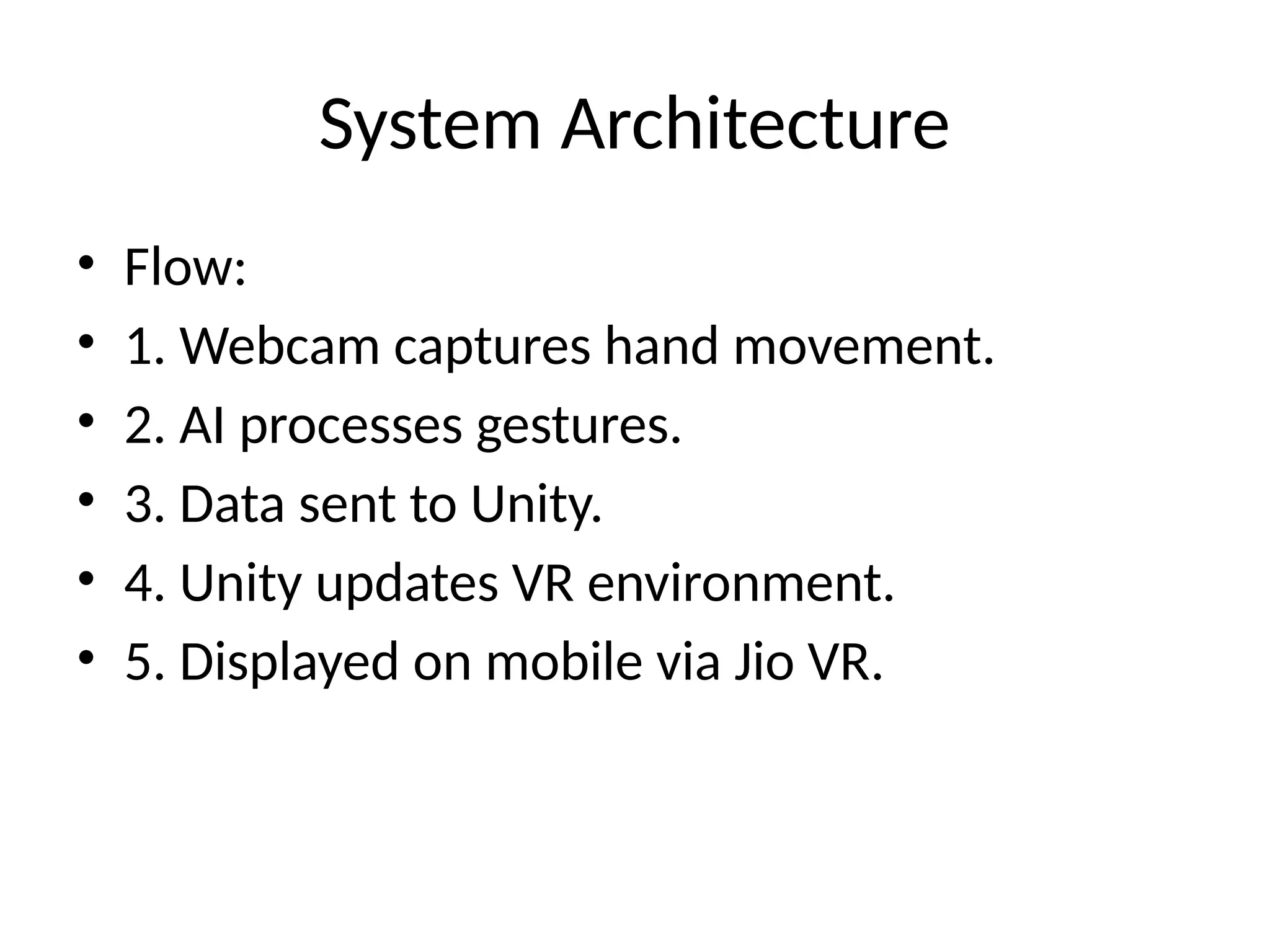 System Architecture

• Flow:
• 1. Webcam captures hand movement.
• 2. AI processes gestures.
• 3. Data sent to Unity.
• 4. Unity updates VR environment.
• 5. Displayed on mobile via Jio VR.